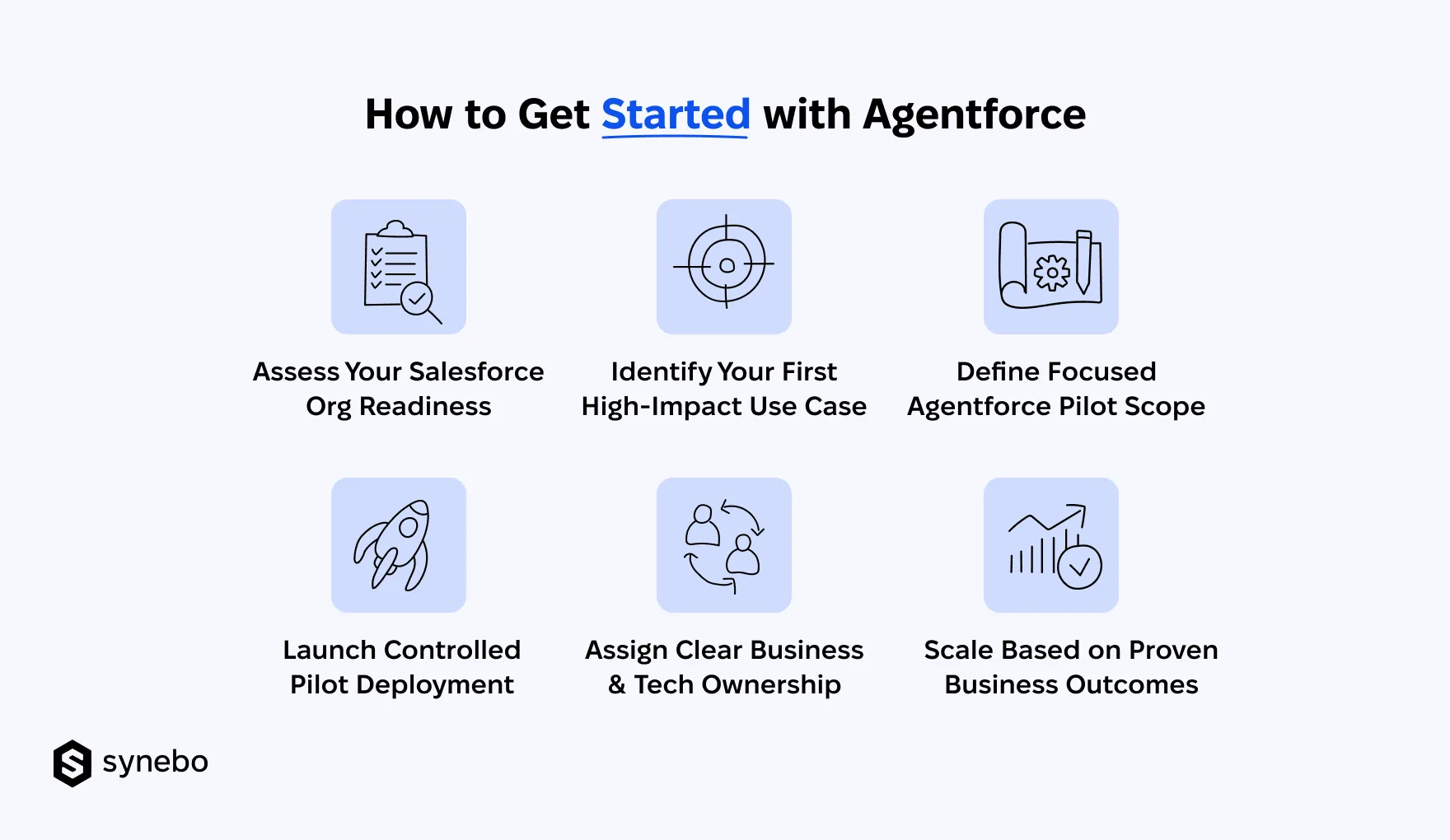 How to Get Started with Agentforce

Assess Your Salesforce Org Readiness

Identify Your First High-Impact Use Case

Define Focused Agentforce Pilot Scope

Launch Controlled Pilot Deployment

Assign Clear Business & Tech Ownership

Scale Based on Proven Business Outcomes

synebo